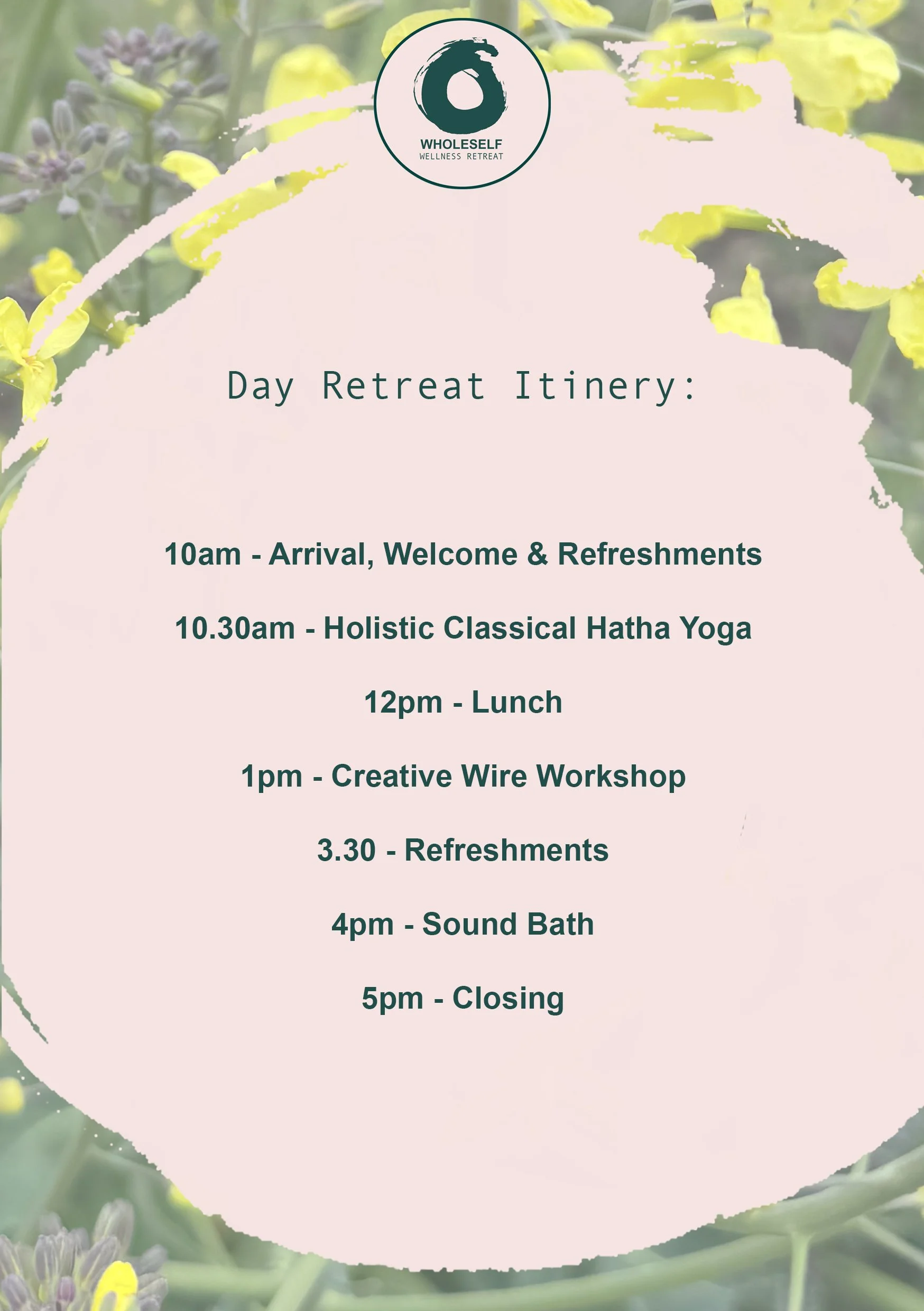 WHOLESELF
WELLNESS RETREAT

Day Retreat Itinery:

10am - Arrival, Welcome & Refreshments

10.30am - Holistic Classical Hatha Yoga

12pm - Lunch

1pm - Creative Wire Workshop

3.30 - Refreshments

4pm - Sound Bath

5pm - Closing